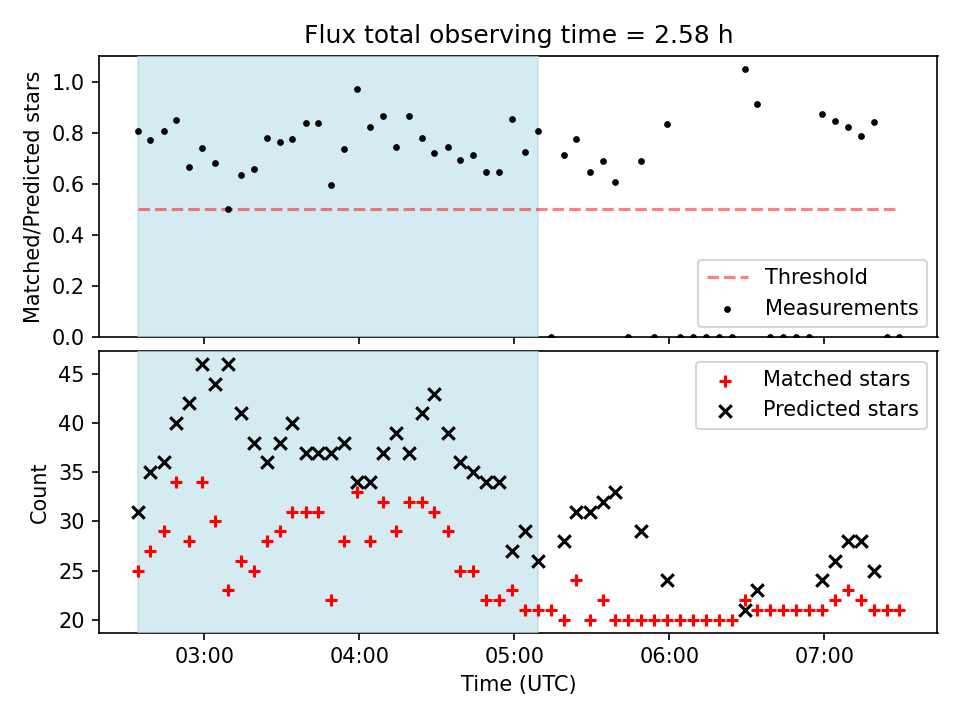 Flux total observing time = 2.58 h

Matched/Predicted stars

1.0
0.8
0.6
0.4
0.2
0.0

Threshold
Measurements

Count

45
40
35
30
25
20

Matched stars
Predicted stars

03:00
04:00
05:00
06:00
07:00

Time (UTC)